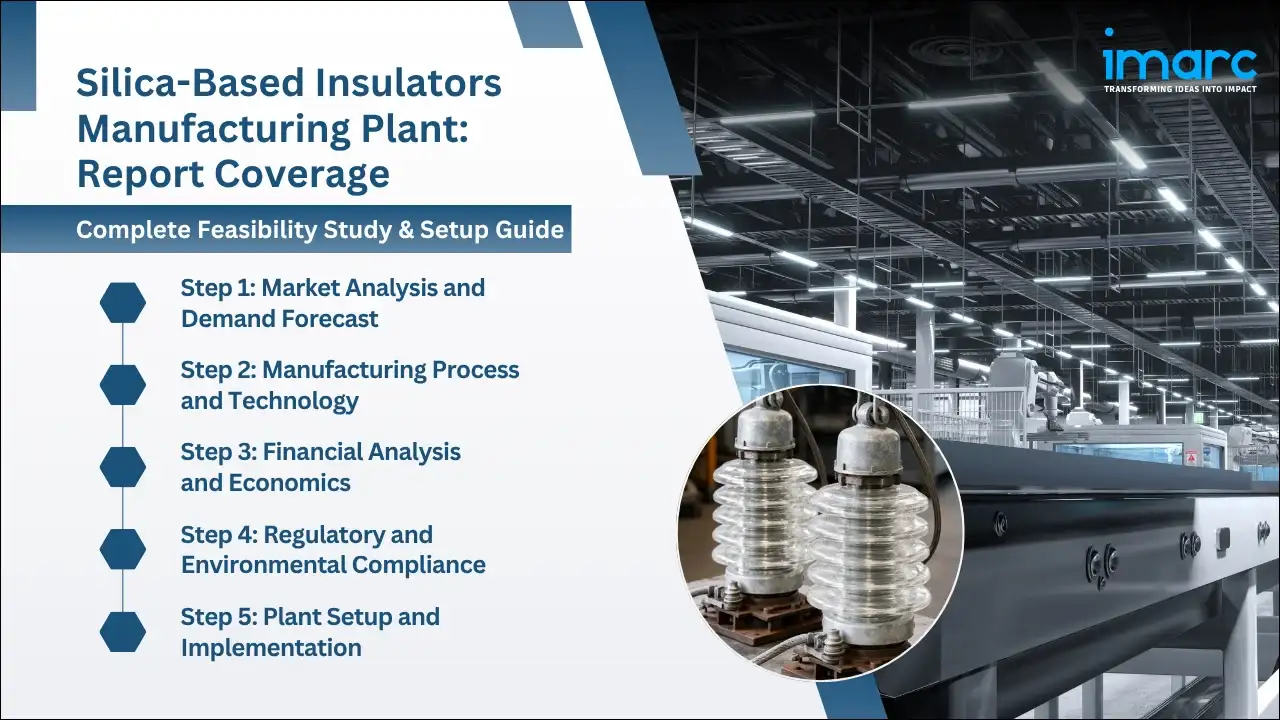 Silica-Based Insulators Manufacturing Plant: Report Coverage

Complete Feasibility Study & Setup Guide

Step 1: Market Analysis and Demand Forecast

Step 2: Manufacturing Process and Technology

Step 3: Financial Analysis and Economics

Step 4: Regulatory and Environmental Compliance

Step 5: Plant Setup and Implementation

imarc
TRANSFORMING IDEAS INTO IMPACT